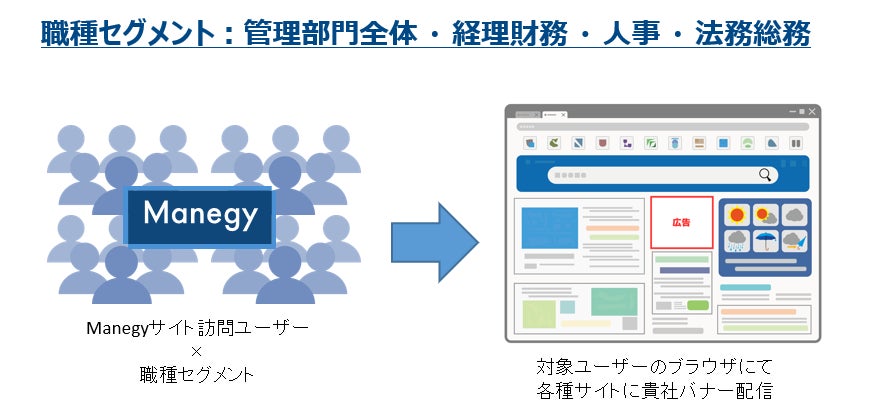 職種セグメント：管理部門全体 ・ 経理財務 ・ 人事 ・ 法務総務

Manegy

Manegyサイト訪問ユーザー
×
職種セグメント

広告

対象ユーザーのブラウザにて
各種サイトに貴社バナー配信